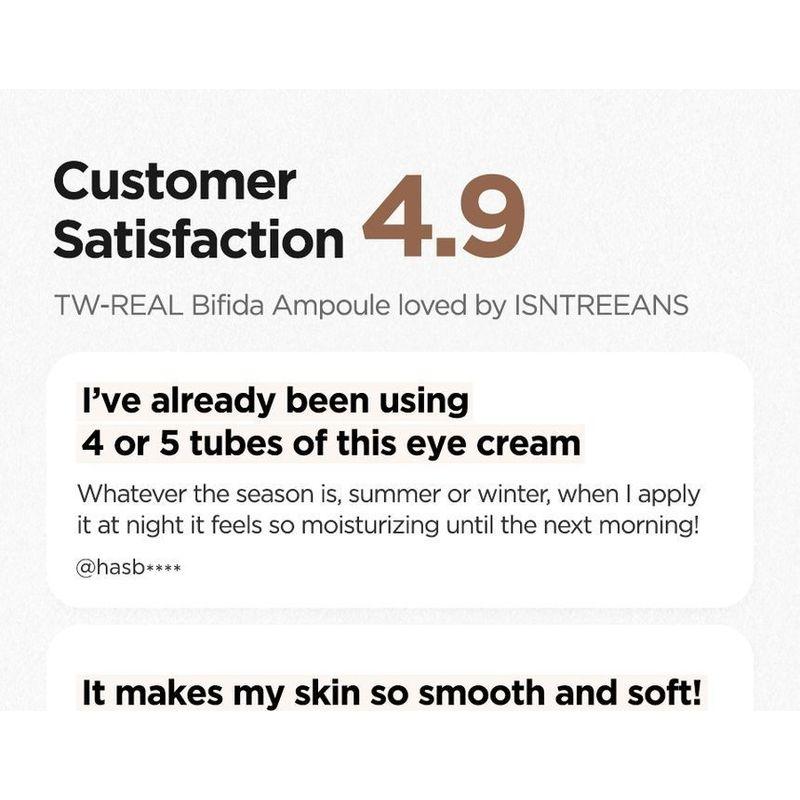 Customer Satisfaction 4.9

TW-REAL Bifida Ampoule loved by ISNTREEANS

I've already been using 4 or 5 tubes of this eye cream

Whatever the season is, summer or winter, when I apply it at night it feels so moisturizing until the next morning!

@hasb****

It makes my skin so smooth and soft!